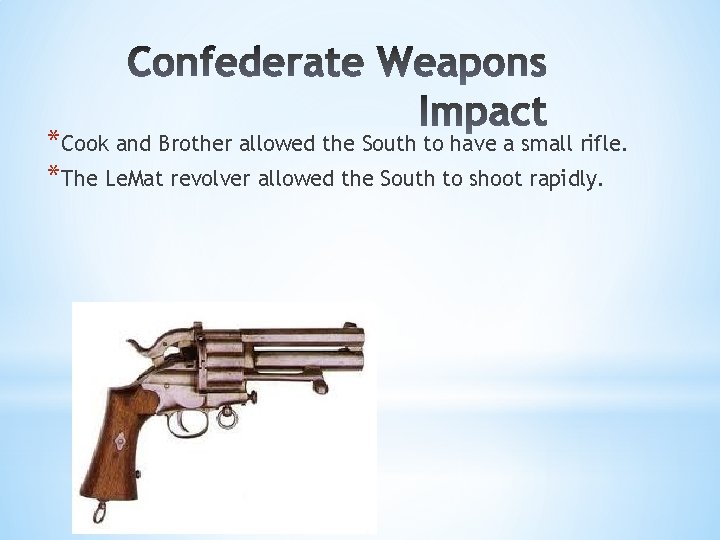 Confederate Weapons Impact

*Cook and Brother allowed the South to have a small rifle.

*The LeMat revolver allowed the South to shoot rapidly.